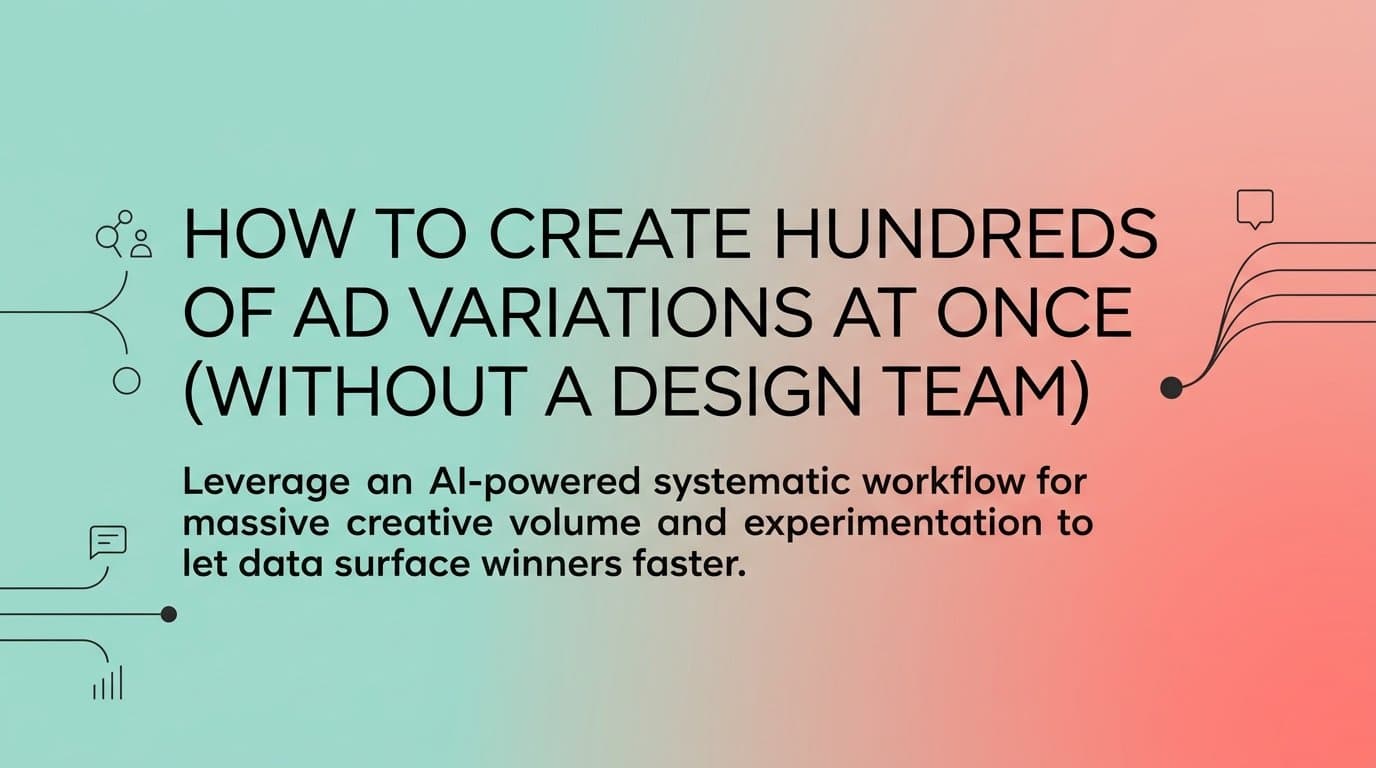 HOW TO CREATE HUNDREDS OF AD VARIATIONS AT ONCE (WITHOUT A DESIGN TEAM)

Leverage an AI-powered systematic workflow for massive creative volume and experimentation to let data surface winners faster.